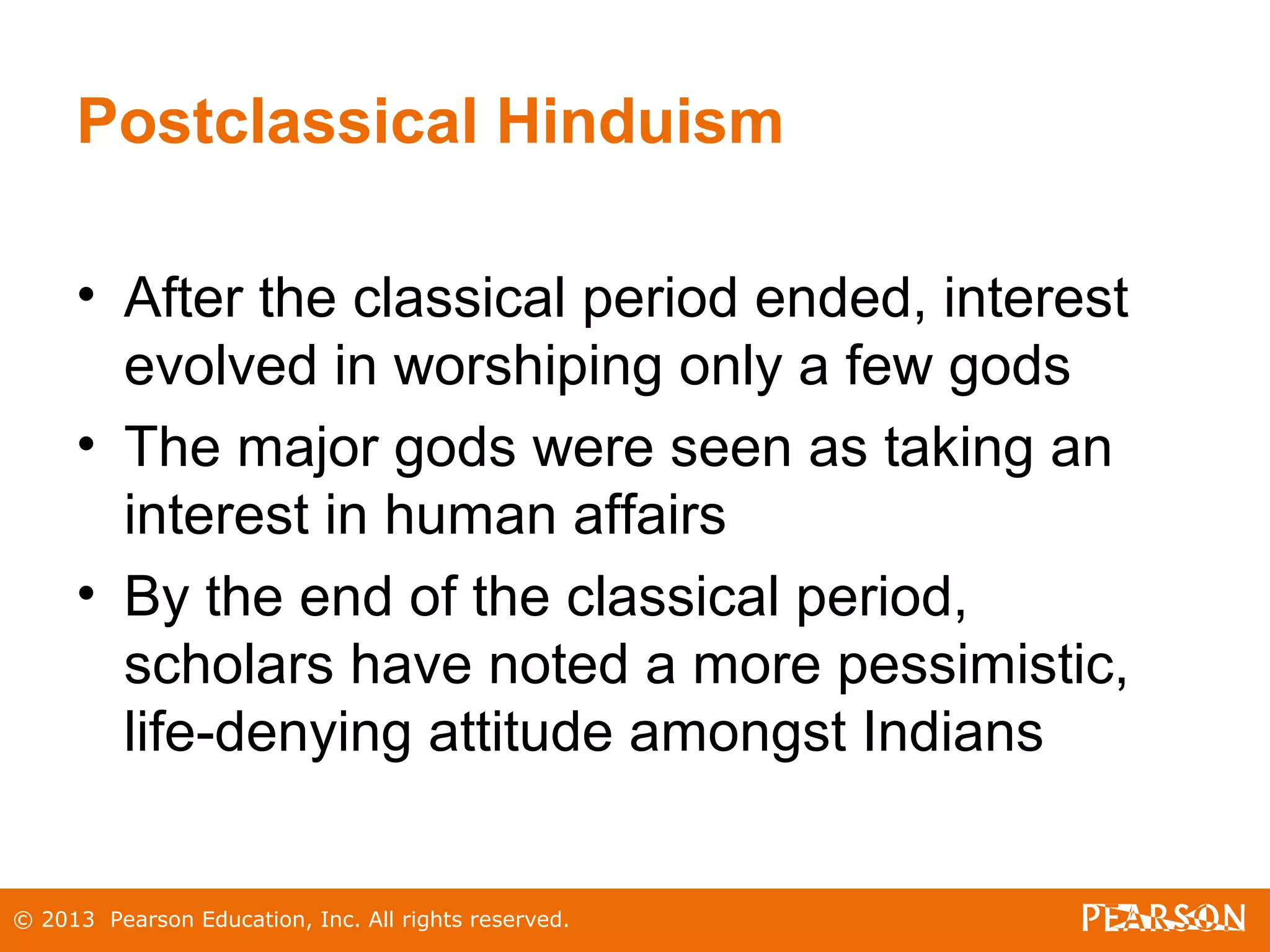 Postclassical Hinduism

• After the classical period ended, interest evolved in worshiping only a few gods
• The major gods were seen as taking an interest in human affairs
• By the end of the classical period, scholars have noted a more pessimistic, life-denying attitude amongst Indians

© 2013 Pearson Education, Inc. All rights reserved.

PEARSON